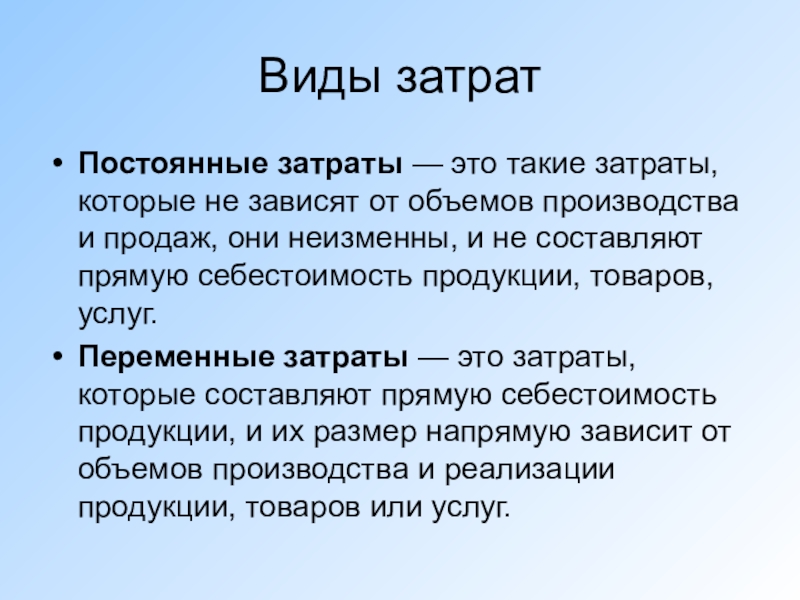 Виды затрат

• Постоянные затраты — это такие затраты, которые не зависят от объемов производства и продаж, они неизменны, и не составляют прямую себестоимость продукции, товаров, услуг.

• Переменные затраты — это затраты, которые составляют прямую себестоимость продукции, и их размер напрямую зависит от объемов производства и реализации продукции, товаров или услуг.